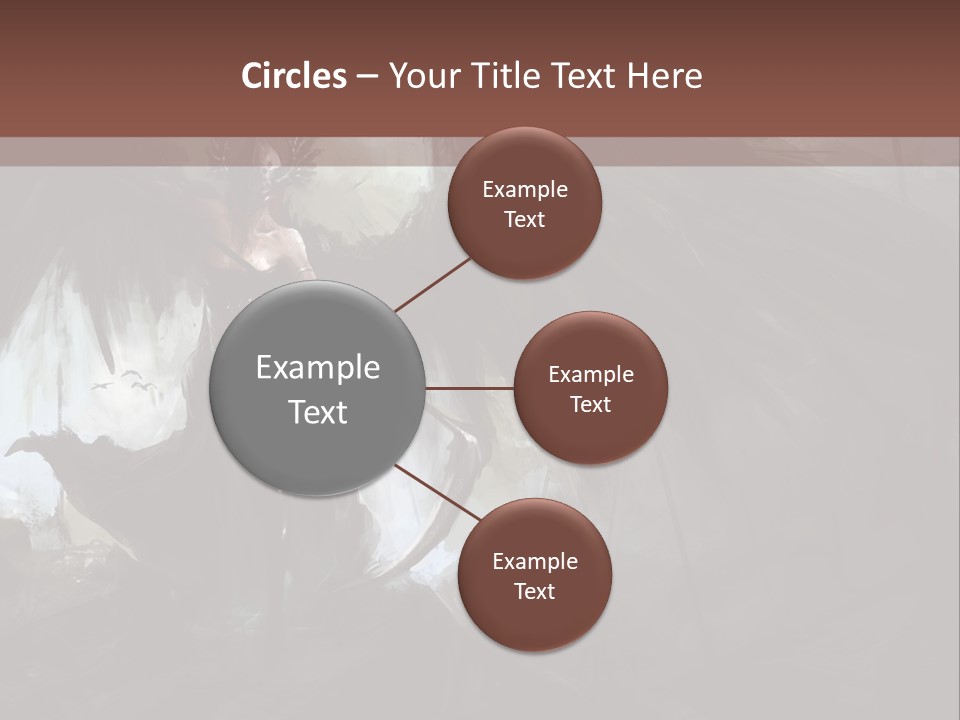 Circles – Your Title Text Here

Example Text

Example Text

Example Text

Example Text